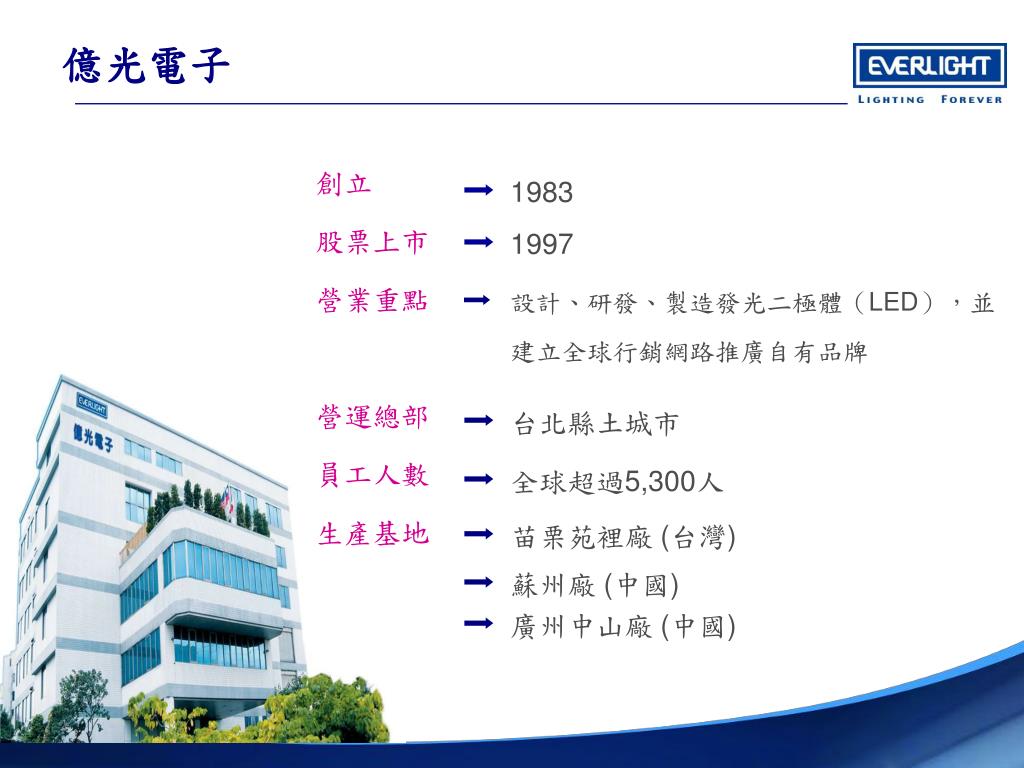 億光電子

EVERLIGHT
LIGHTING FOREVER

創立 → 1983

股票上市 → 1997

營業重點 → 設計、研發、製造發光二極體（LED），並建立全球行銷網路推廣自有品牌

營運總部 → 台北縣土城市

員工人數 → 全球超過5,300人

生產基地 → 苗栗苑裡廠 (台灣)
→ 蘇州廠 (中國)
→ 廣州中山廠 (中國)

EVERLIGHT
億光電子